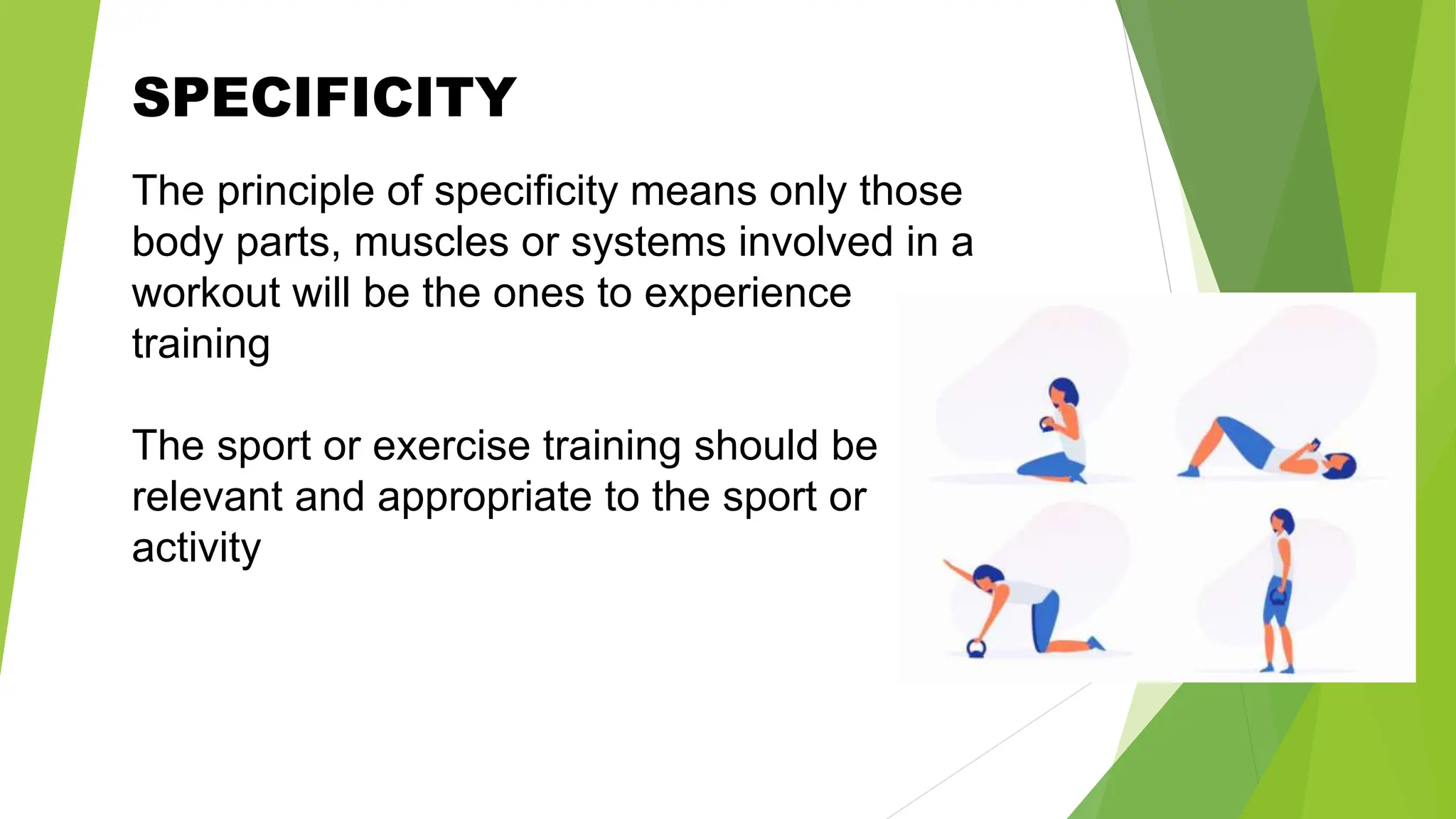 SPECIFICITY

The principle of specificity means only those body parts, muscles or systems involved in a workout will be the ones to experience training

The sport or exercise training should be relevant and appropriate to the sport or activity